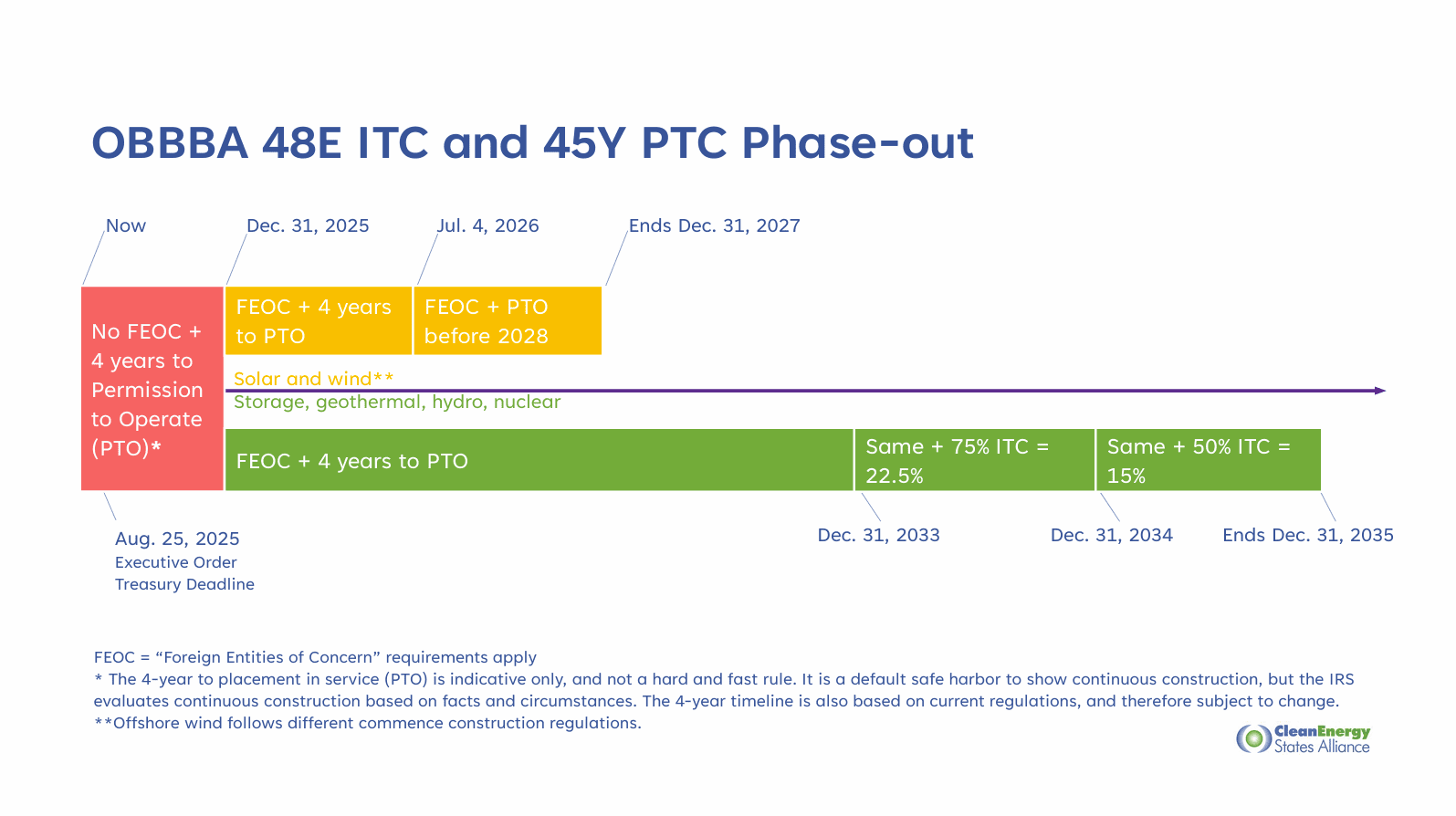 OBBBA 48E ITC and 45Y PTC Phase-out

Now

Dec. 31, 2025

Jul. 4, 2026

Ends Dec. 31, 2027

No FEOC + 4 years to Permission to Operate (PTO)*

FEOC + 4 years to PTO

FEOC + PTO before 2028

Solar and wind**

Storage, geothermal, hydro, nuclear

FEOC + 4 years to PTO

Same + 75% ITC = 22.5%

Same + 50% ITC = 15%

Aug. 25, 2025
Executive Order
Treasury Deadline

Dec. 31, 2033

Dec. 31, 2034

Ends Dec. 31, 2035

FEOC = “Foreign Entities of Concern” requirements apply
* The 4-year to placement in service (PTO) is indicative only, and not a hard and fast rule. It is a default safe harbor to show continuous construction, but the IRS evaluates continuous construction based on facts and circumstances. The 4-year timeline is also based on current regulations, and therefore subject to change.
**Offshore wind follows different commence construction regulations.

CleanEnergy States Alliance